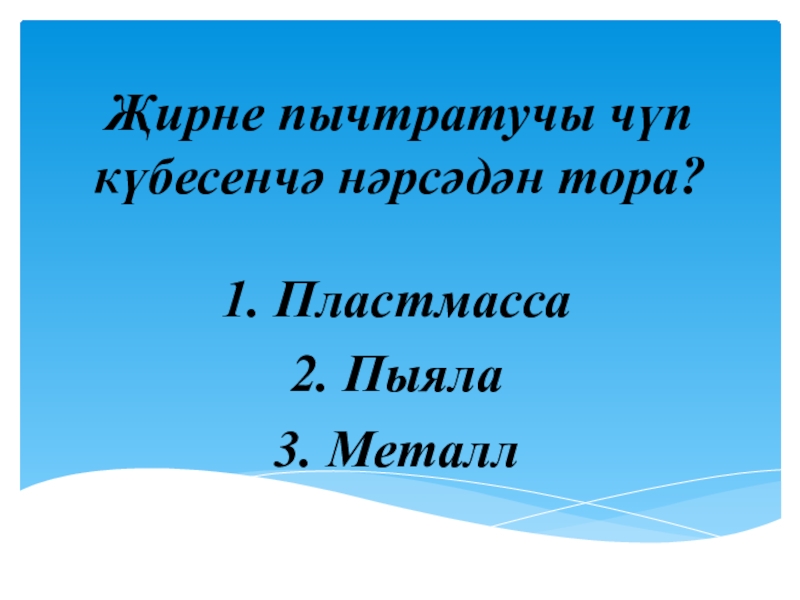 Җирне пычтратучы чүп күбесенчә нәрсәдән тора?

1. Пластмасса

2. Пыяла

3. Металл